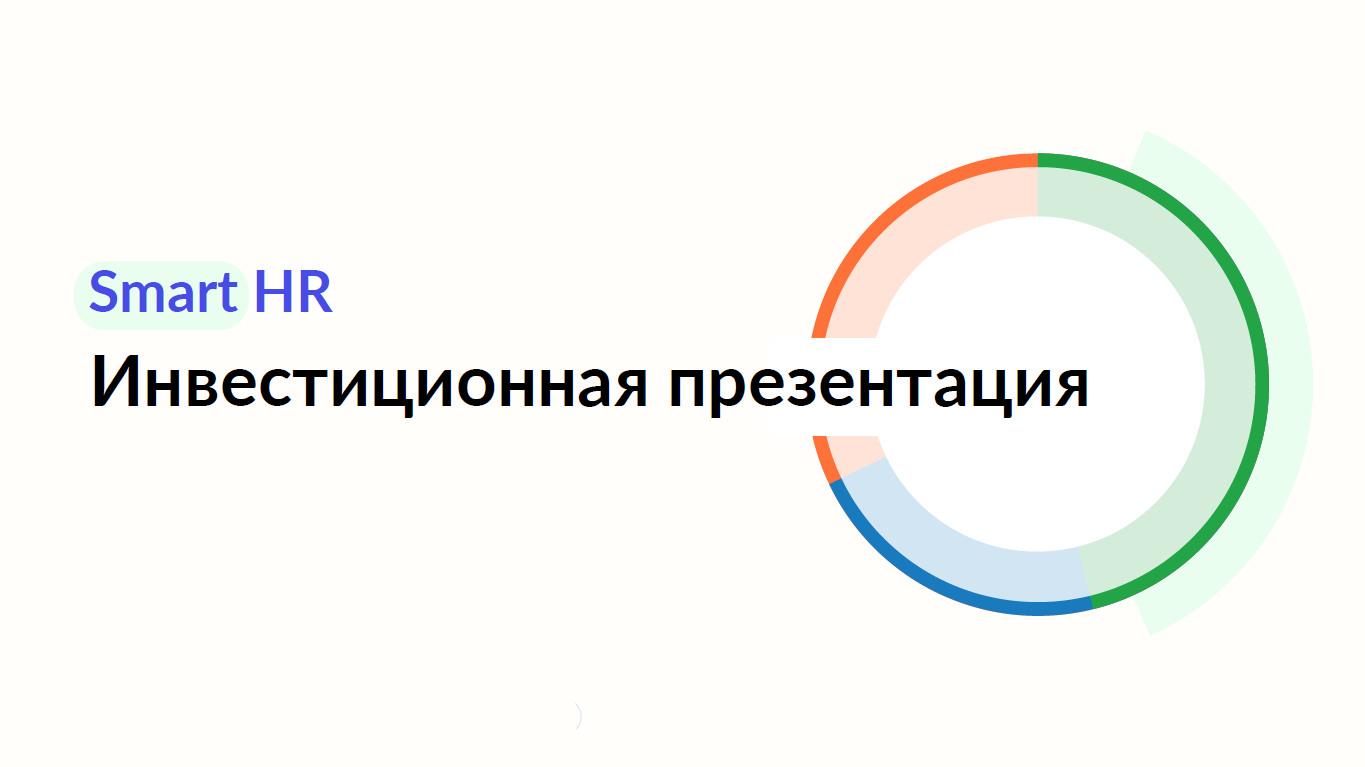 Smart HR
Инвестиционная презентация